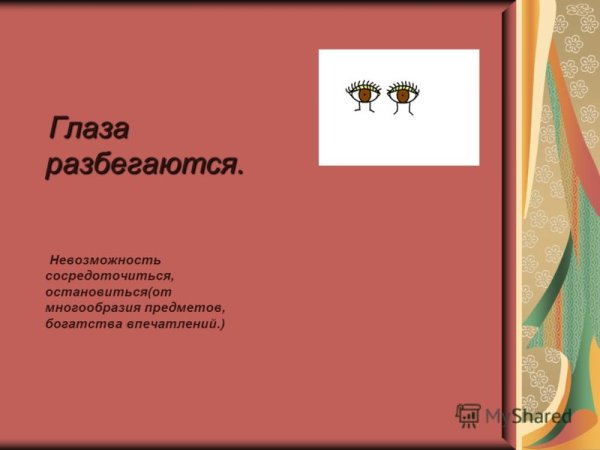 Глаза разбегаются.

Невозможность сосредоточиться, остановиться(от многообразия предметов, богатства впечатлений.)

MyShared